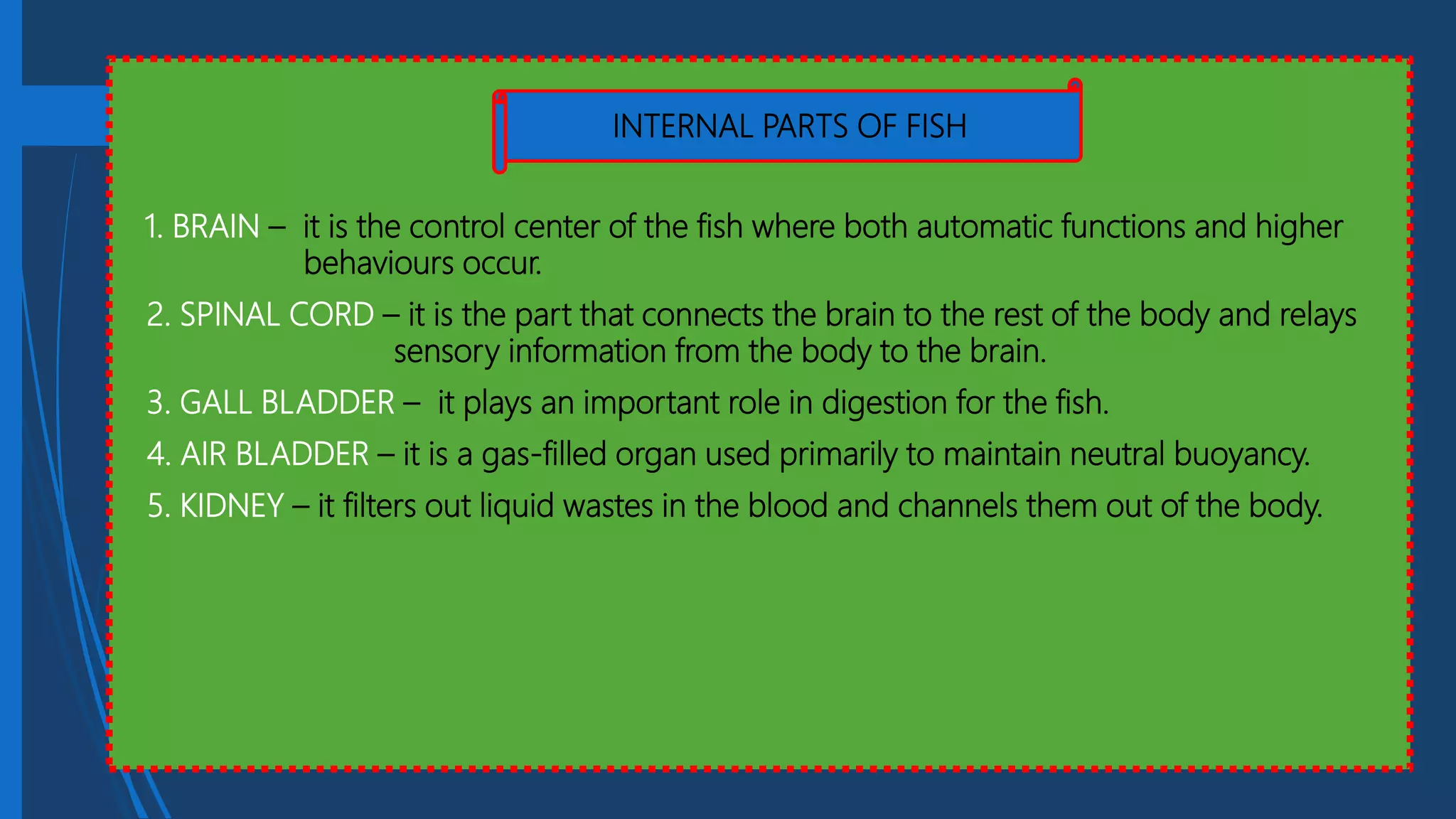 INTERNAL PARTS OF FISH

1. BRAIN – it is the control center of the fish where both automatic functions and higher behaviours occur.

2. SPINAL CORD – it is the part that connects the brain to the rest of the body and relays sensory information from the body to the brain.

3. GALL BLADDER – it plays an important role in digestion for the fish.

4. AIR BLADDER – it is a gas-filled organ used primarily to maintain neutral buoyancy.

5. KIDNEY – it filters out liquid wastes in the blood and channels them out of the body.